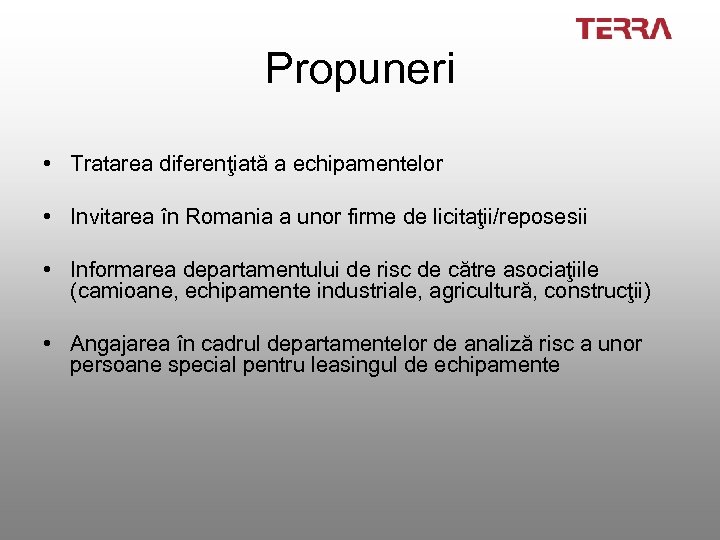 TERRA

Propuneri

• Tratarea diferenţiată a echipamentelor

• Invitarea în Romania a unor firme de licitaţii/reposesii

• Informarea departamentului de risc de către asociaţiile (camioane, echipamente industriale, agricultură, construcţii)

• Angajarea în cadrul departamentelor de analiză risc a unor persoane special pentru leasingul de echipamente